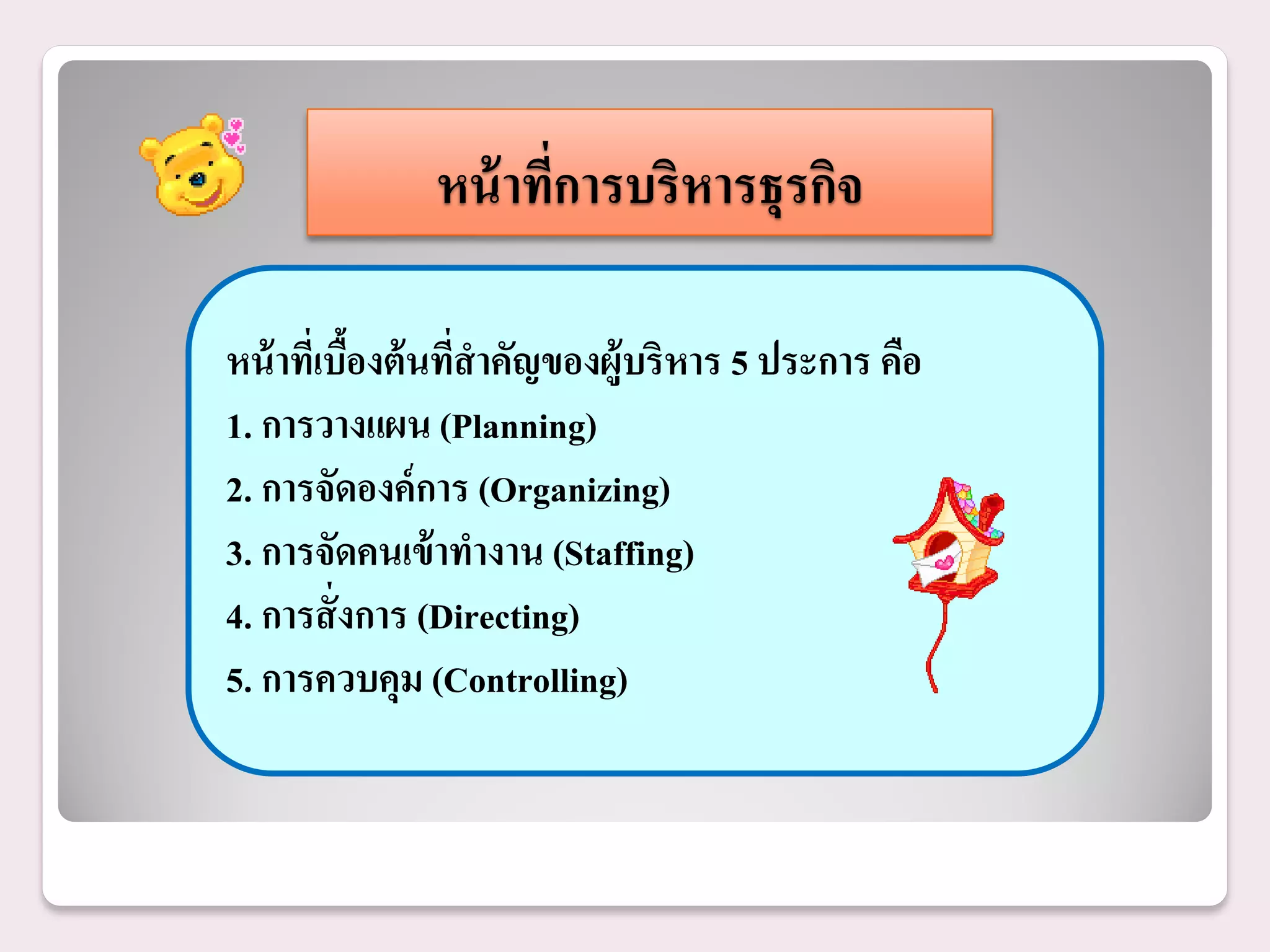 หน้าที่การบริหารธุรกิจ

หน้าที่เบื้องต้นที่สำคัญของผู้บริหาร 5 ประการ คือ

1. การวางแผน (Planning)

2. การจัดองค์การ (Organizing)

3. การจัดคนเข้าทำงาน (Staffing)

4. การสั่งการ (Directing)

5. การควบคุม (Controlling)